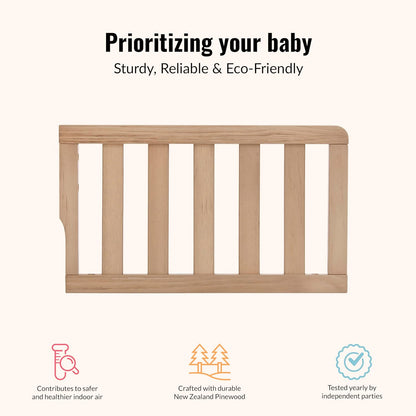 Prioritizing your baby

Sturdy, Reliable & Eco-Friendly

Contributes to safer and healthier indoor air

Crafted with durable New Zealand Pinewood

Tested yearly by independent parties